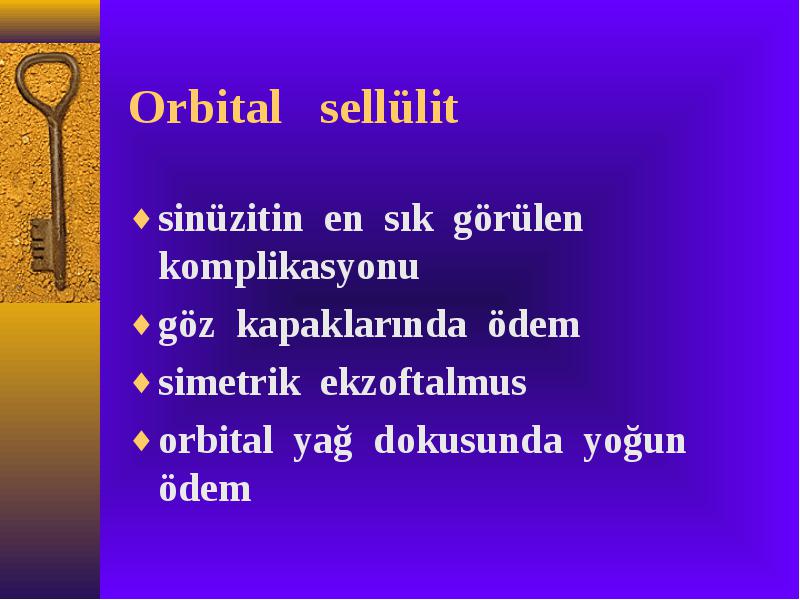 Orbital sellülit

♦ sinüzitin en sık görülen komplikasyonu

♦ göz kapaklarında ödem

♦ simetrik ekzoftalmus

♦ orbital yağ dokusunda yoğun ödem